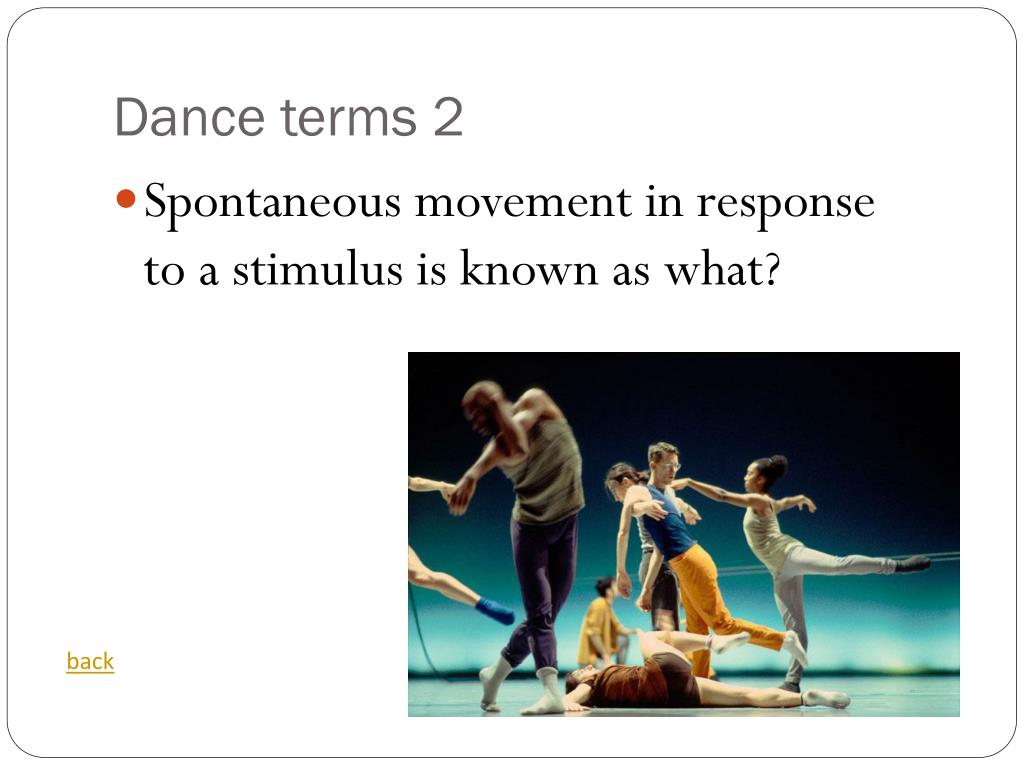 Dance terms 2

Spontaneous movement in response to a stimulus is known as what?

back